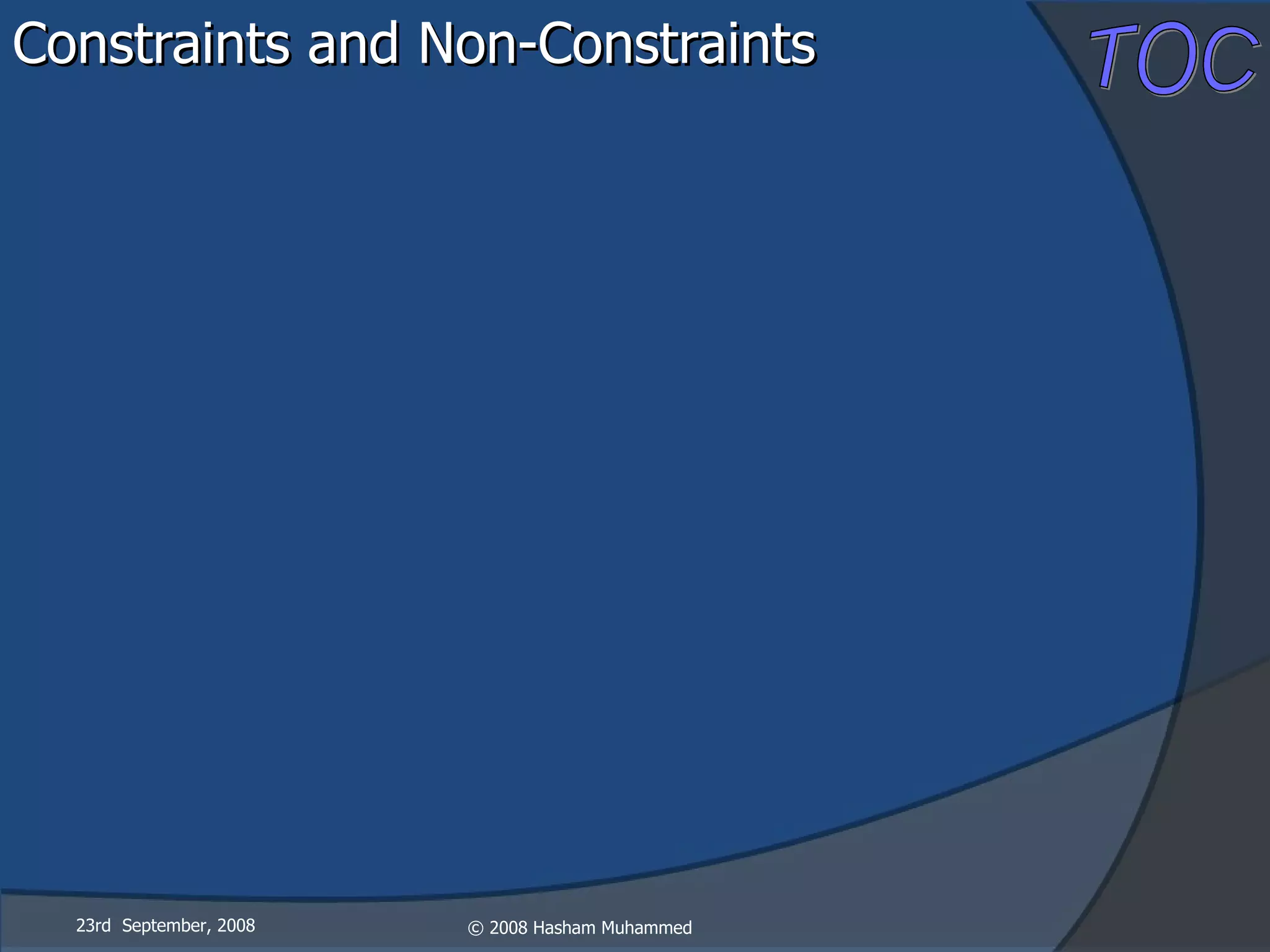 Constraints and Non-Constraints

TOC

23rd September, 2008

© 2008 Hasham Muhammed